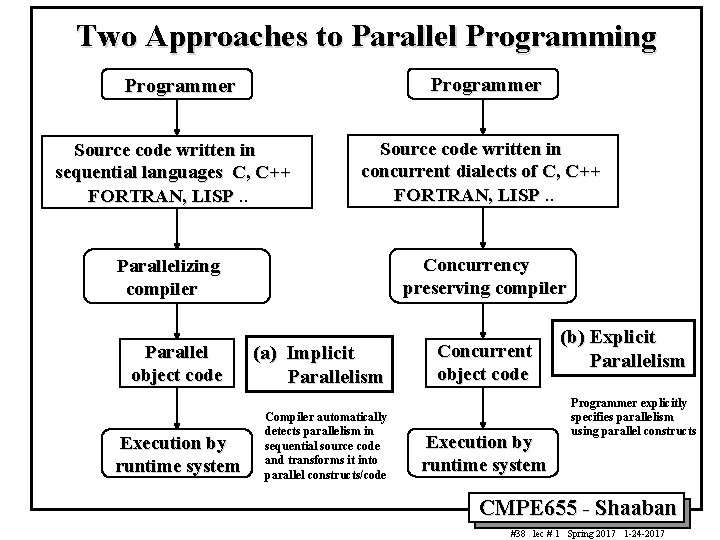 Two Approaches to Parallel Programming

Programmer

Source code written in sequential languages C, C++ FORTRAN, LISP ..

Parallelizing compiler

Parallel object code

Execution by runtime system

(a) Implicit Parallelism

Compiler automatically detects parallelism in sequential source code and transforms it into parallel constructs/code

Programmer

Source code written in concurrent dialects of C, C++ FORTRAN, LISP ..

Concurrency preserving compiler

Concurrent object code

Execution by runtime system

(b) Explicit Parallelism

Programmer explicitly specifies parallelism using parallel constructs

CMPE655 - Shaaban

#38 lec # 1 Spring 2017 1-24-2017